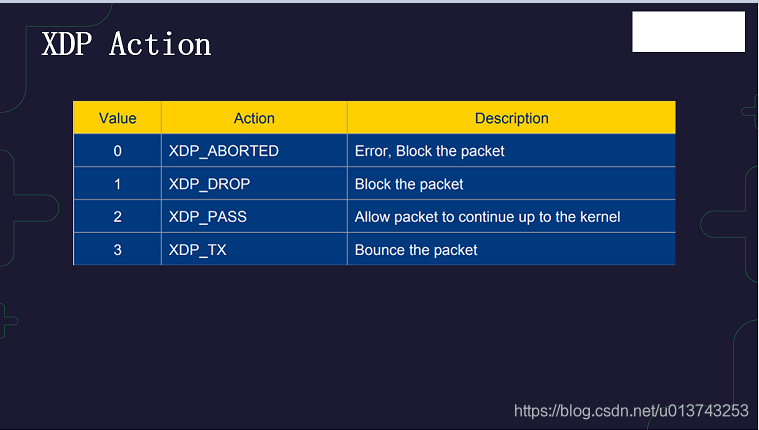 XDP Action

| Value | Action | Description |
|---|---|---|
| 0 | XDP_ABORTED | Error, Block the packet |
| 1 | XDP_DROP | Block the packet |
| 2 | XDP_PASS | Allow packet to continue up to the kernel |
| 3 | XDP_TX | Bounce the packet |

https://blog.csdn.net/u013743253